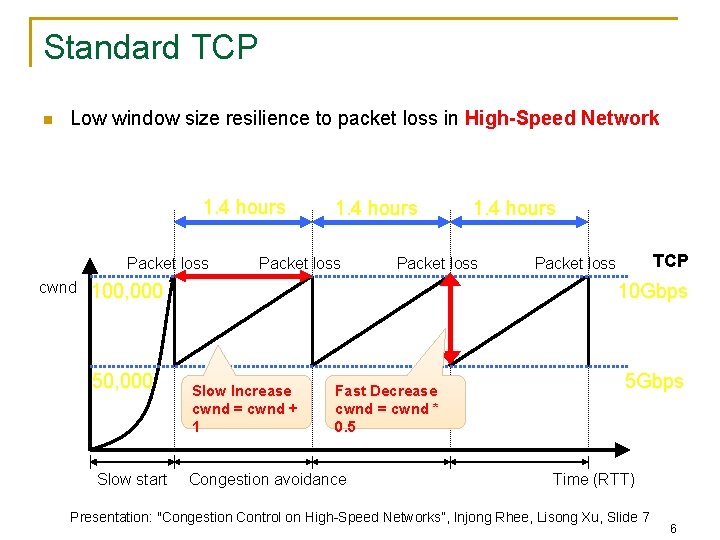 Standard TCP

Low window size resilience to packet loss in High-Speed Network

1.4 hours
1.4 hours
1.4 hours

Packet loss
Packet loss
Packet loss
Packet loss
TCP

cwnd
100,000
10Gbps

50,000
5Gbps

Slow Increase
cwnd = cwnd + 1

Fast Decrease
cwnd = cwnd * 0.5

Slow start
Congestion avoidance
Time (RTT)

Presentation: "Congestion Control on High-Speed Networks", Injong Rhee, Lisong Xu, Slide 7

6